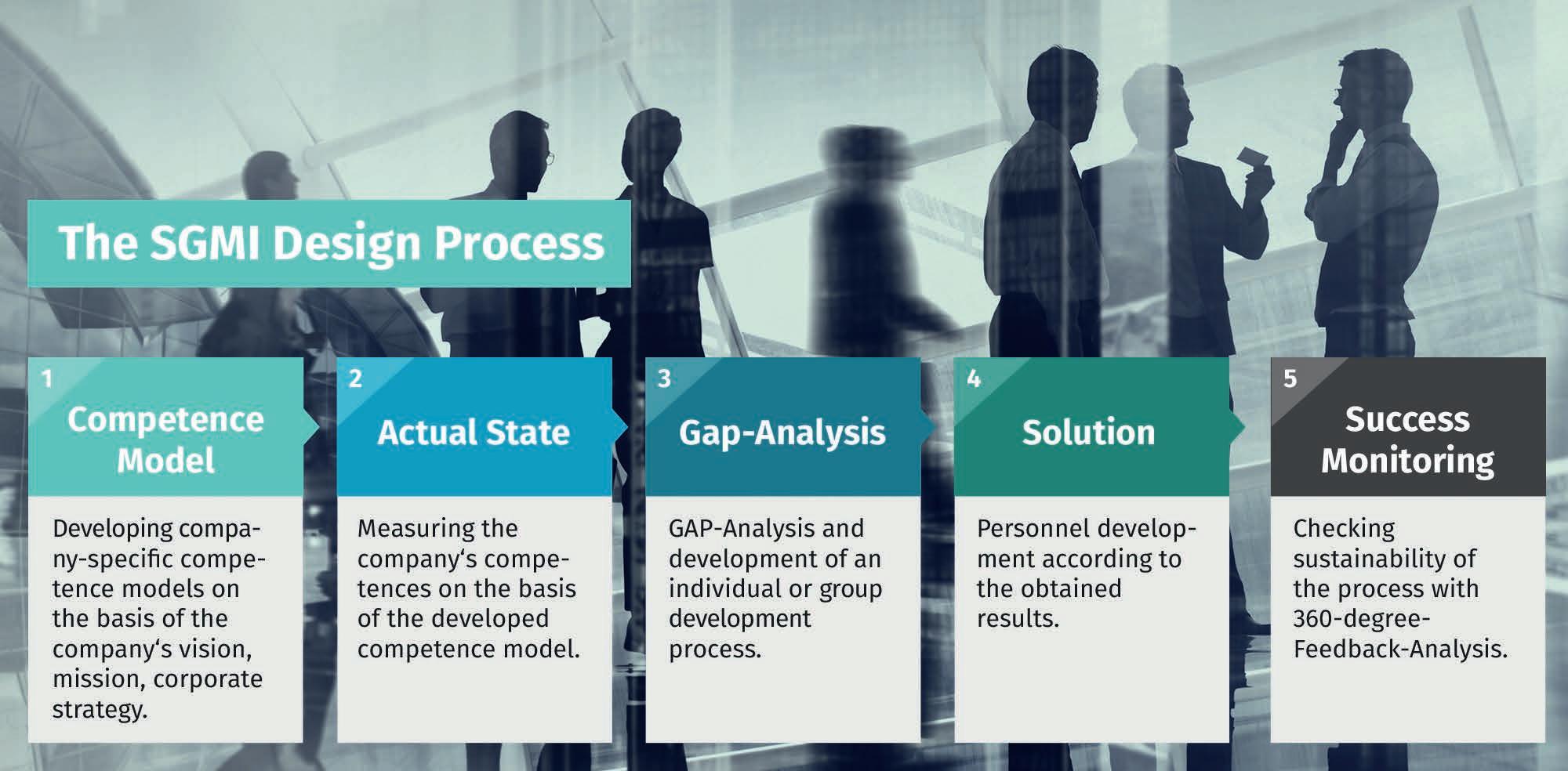 The SGMI Design Process

1
Competence Model

Developing company-specific competence models on the basis of the company‘s vision, mission, corporate strategy.

2
Actual State

Measuring the company‘s competences on the basis of the developed competence model.

3
Gap-Analysis

GAP-Analysis and development of an individual or group development process.

4
Solution

Personnel development according to the obtained results.

5
Success Monitoring

Checking sustainability of the process with 360-degree-Feedback-Analysis.